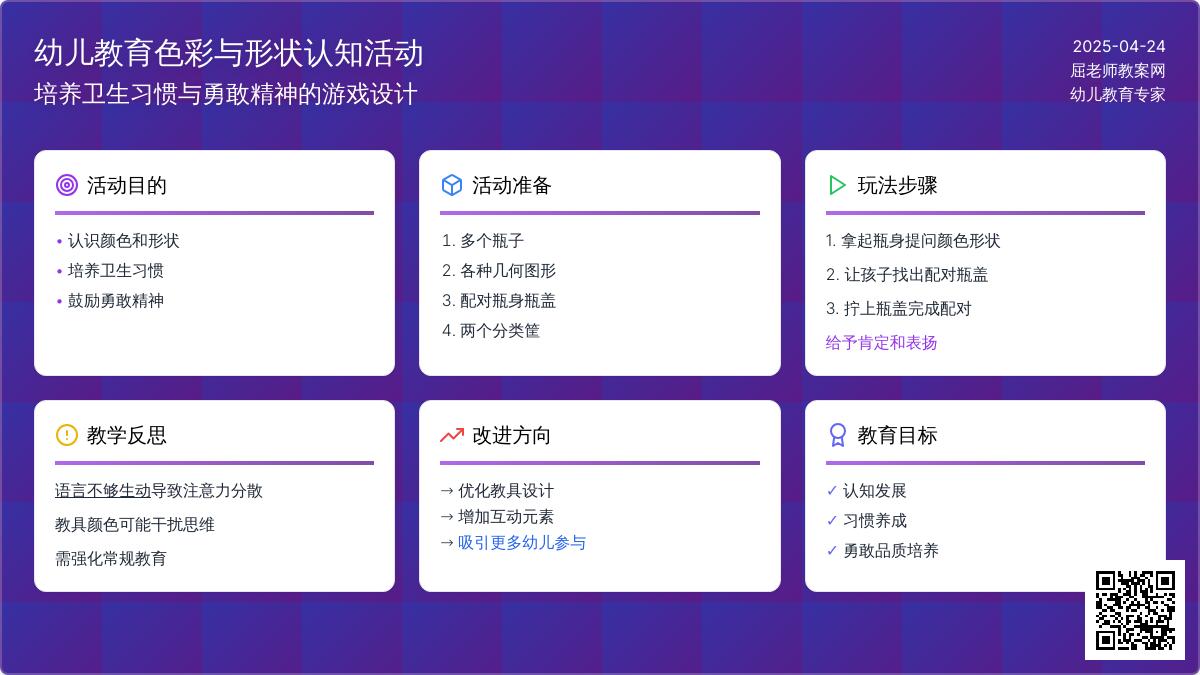 幼儿教育色彩与形状认知活动
培养卫生习惯与勇敢精神的游戏设计

2025-04-24
屈老师教案网
幼儿教育专家

活动目的
• 认识颜色和形状
• 培养卫生习惯
• 鼓励勇敢精神

活动准备
1. 多个瓶子
2. 各种几何图形
3. 配对瓶身瓶盖
4. 两个分类筐

玩法步骤
1. 拿起瓶身提问颜色形状
2. 让孩子找出配对瓶盖
3. 拧上瓶盖完成配对
给予肯定和表扬

教学反思
语言不够生动导致注意力分散
教具颜色可能干扰思维
需强化常规教育

改进方向
→ 优化教具设计
→ 增加互动元素
→ 吸引更多幼儿参与

教育目标
✓ 认知发展
✓ 习惯养成
✓ 勇敢品质培养